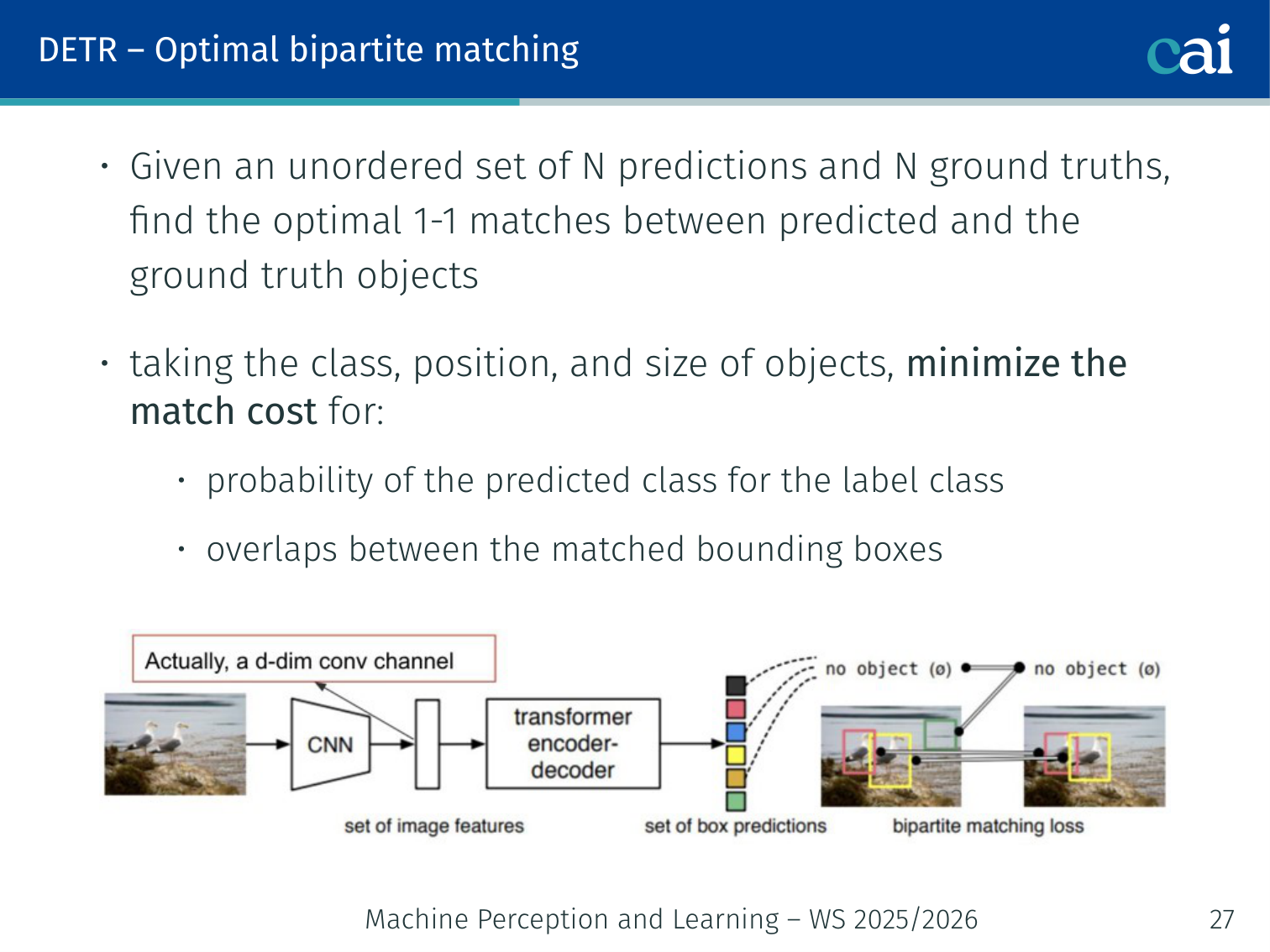 DETR – Optimal bipartite matching

cai

• Given an unordered set of N predictions and N ground truths, find the optimal 1-1 matches between predicted and the ground truth objects

• taking the class, position, and size of objects, minimize the match cost for:

• probability of the predicted class for the label class

• overlaps between the matched bounding boxes

Actually, a d-dim conv channel

CNN

transformer encoder-decoder

no object (ø)

no object (ø)

set of image features

set of box predictions

bipartite matching loss

Machine Perception and Learning – WS 2025/2026

27